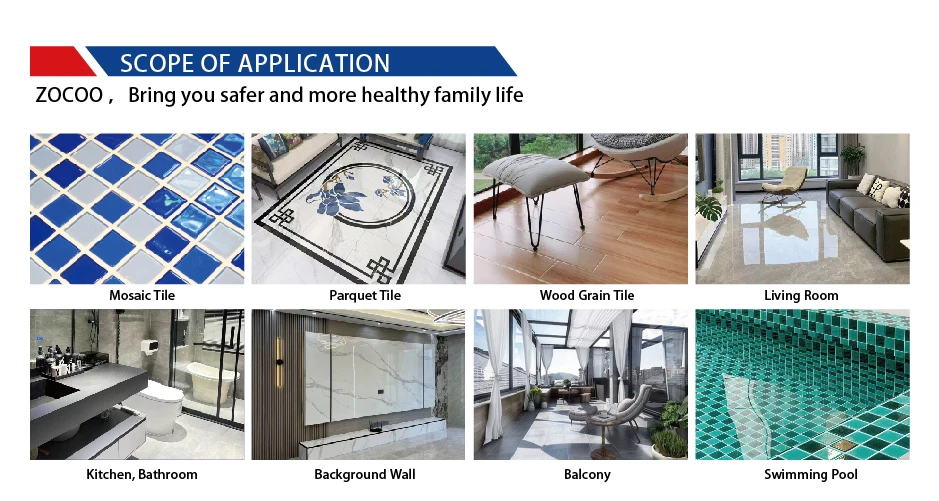 SCOPE OF APPLICATION

ZOCOO， Bring you safer and more healthy family life

Mosaic Tile

Parquet Tile

Wood Grain Tile

Living Room

Kitchen, Bathroom

Background Wall

Balcony

Swimming Pool